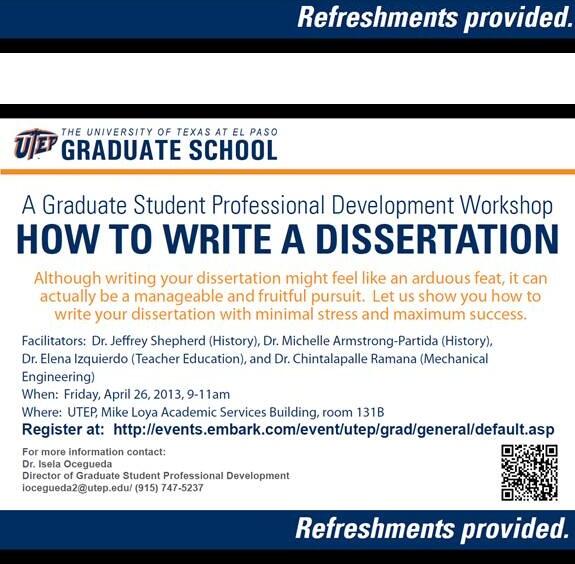 Refreshments provided.

UTEP THE UNIVERSITY OF TEXAS AT EL PASO
GRADUATE SCHOOL

A Graduate Student Professional Development Workshop
HOW TO WRITE A DISSERTATION

Although writing your dissertation might feel like an arduous feat, it can actually be a manageable and fruitful pursuit. Let us show you how to write your dissertation with minimal stress and maximum success.

Facilitators: Dr. Jeffrey Shepherd (History), Dr. Michelle Armstrong-Partida (History), Dr. Elena Izquierdo (Teacher Education), and Dr. Chintalapalle Ramana (Mechanical Engineering)

When: Friday, April 26, 2013, 9-11am

Where: UTEP, Mike Loya Academic Services Building, room 131B

Register at: http://events.embark.com/event/utep/grad/general/default.asp

For more information contact:
Dr. Isela Ocegueda
Director of Graduate Student Professional Development
iocegueda2@utep.edu/ (915) 747-5237

Refreshments provided.